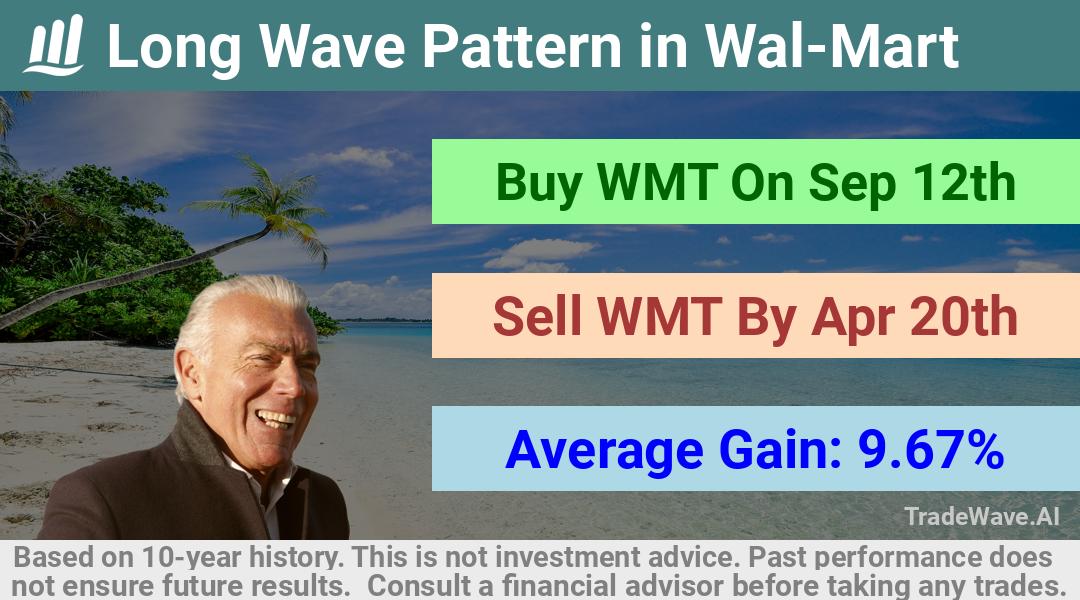 Long Wave Pattern in Wal-Mart

Buy WMT On Sep 12th

Sell WMT By Apr 20th

Average Gain: 9.67%

TradeWave.AI

Based on 10-year history. This is not investment advice. Past performance does not ensure future results. Consult a financial advisor before taking any trades.